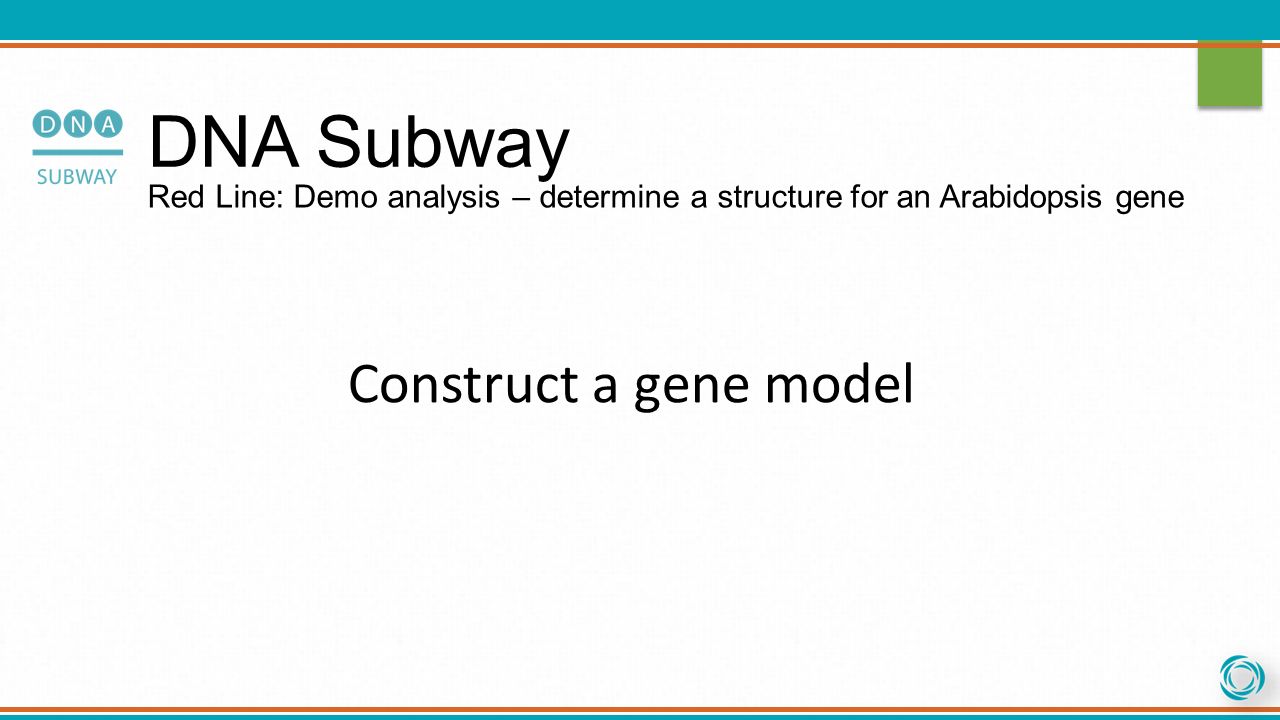 DNA
SUBWAY

DNA Subway

Red Line: Demo analysis – determine a structure for an Arabidopsis gene

Construct a gene model